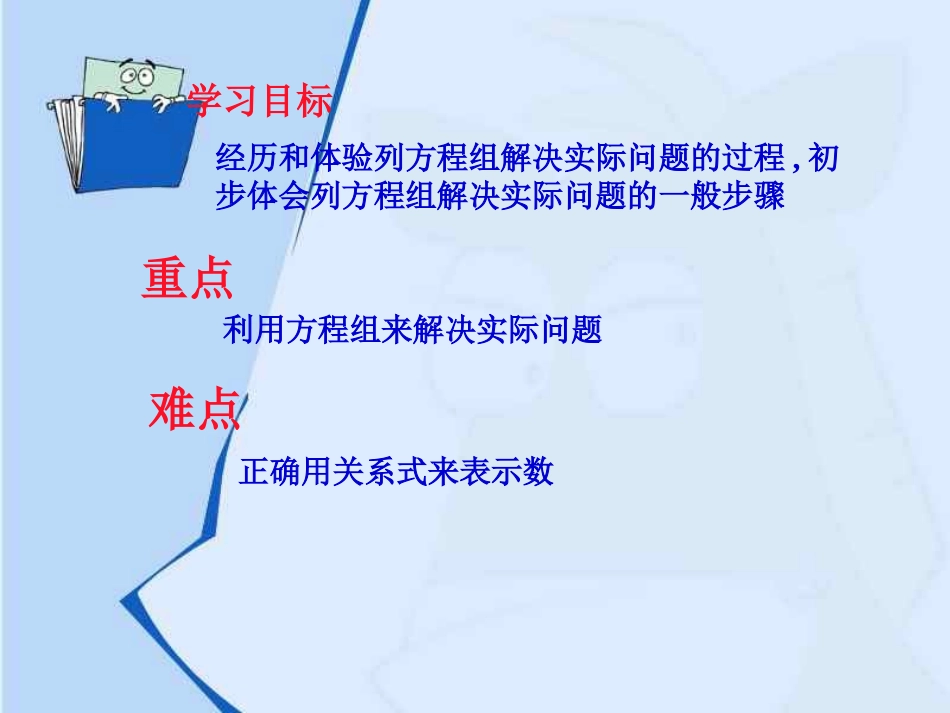 学习目标

经历和体验列方程组解决实际问题的过程，初步体会列方程组解决实际问题的一般步骤

重点

利用方程组来解决实际问题

难点

正确用关系式来表示数